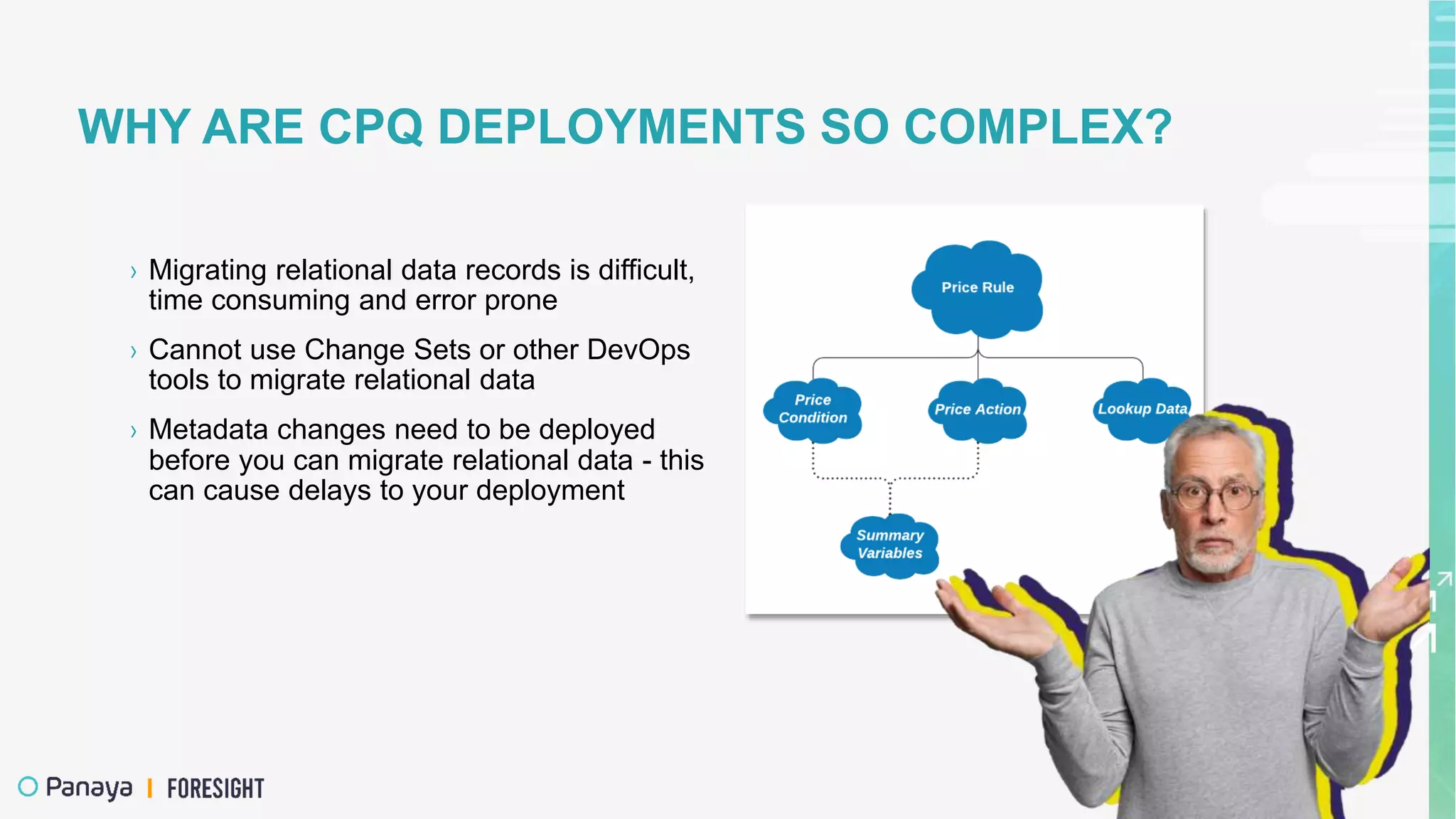 WHY ARE CPQ DEPLOYMENTS SO COMPLEX?

› Migrating relational data records is difficult, time consuming and error prone

› Cannot use Change Sets or other DevOps tools to migrate relational data

› Metadata changes need to be deployed before you can migrate relational data - this can cause delays to your deployment

Price Rule

Price Condition

Price Action

Lookup Data

Summary Variables

Panaya | FORESIGHT